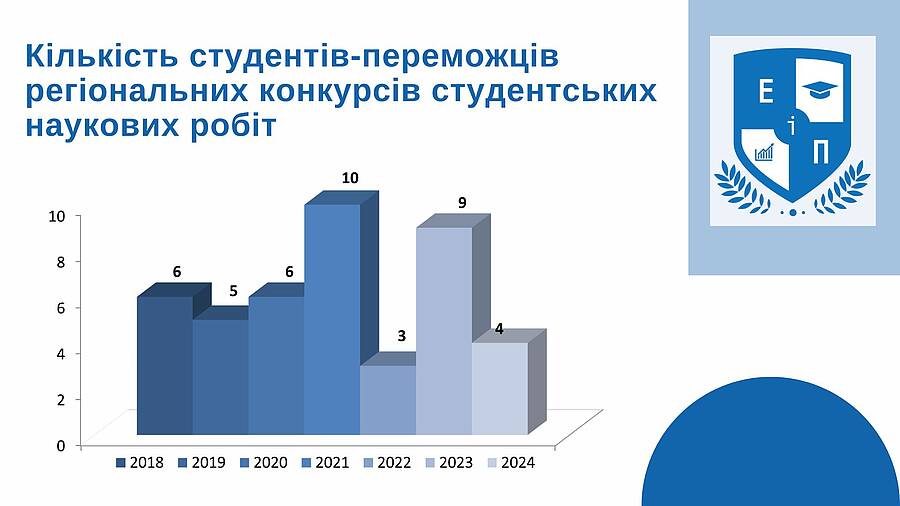 Кількість студентів-переможців регіональних конкурсів студентських наукових робіт

Е і П

10
8
6
4
2
0

6
5
6
10
3
9
4

2018 2019 2020 2021 2022 2023 2024